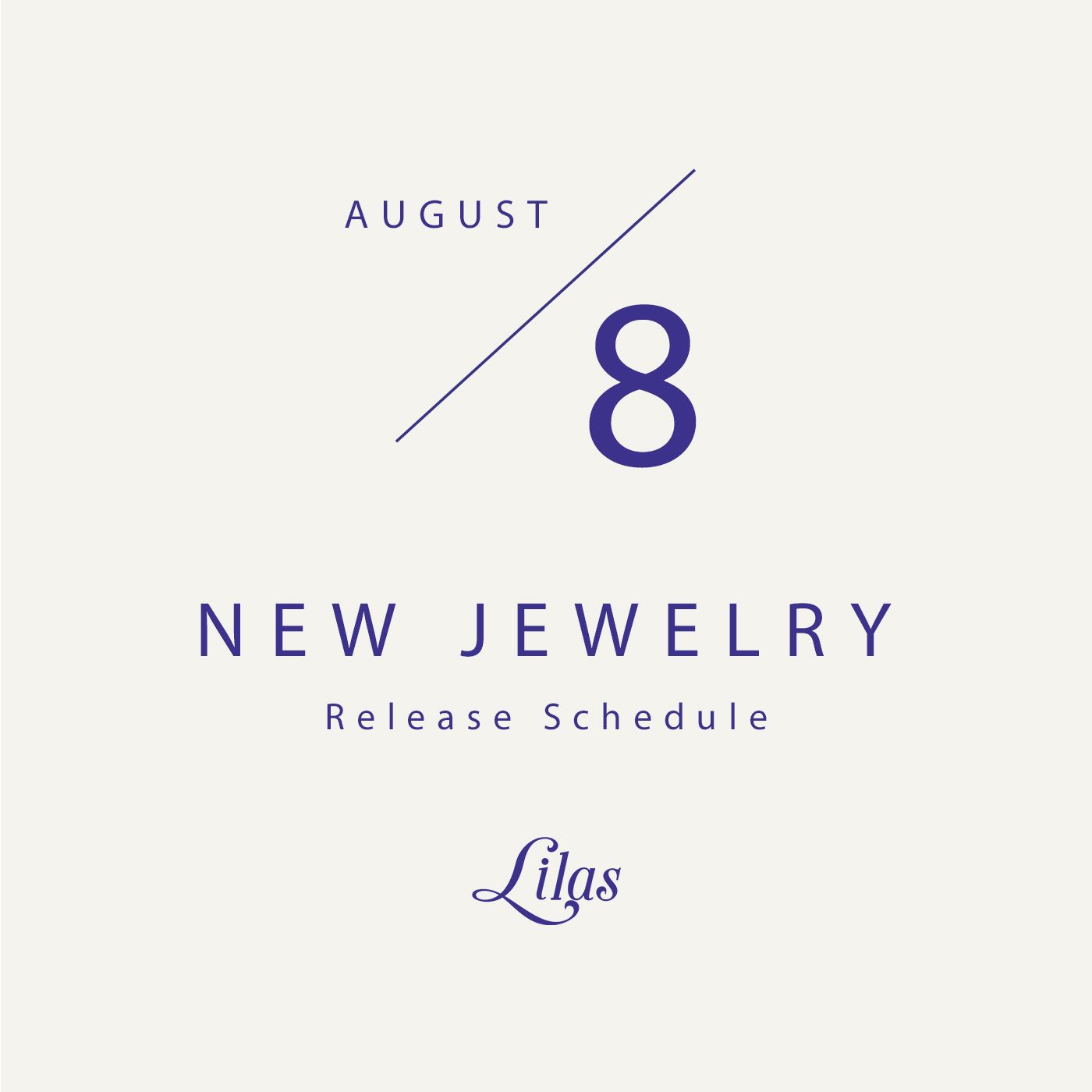 AUGUST

8

NEW JEWELRY

Release Schedule

Lilas